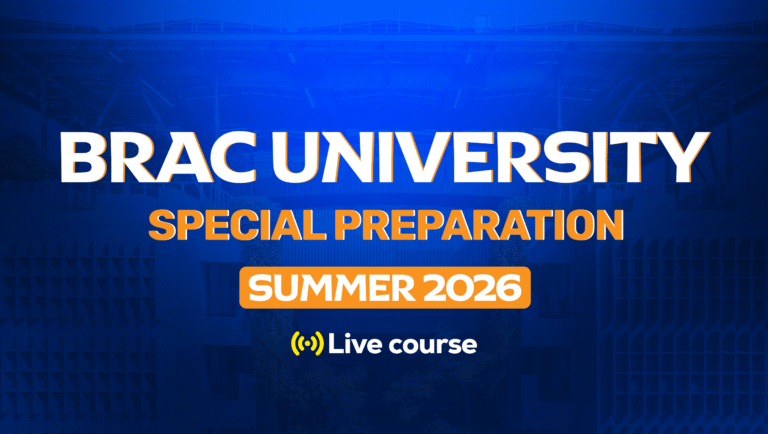 BRAC UNIVERSITY
SPECIAL PREPARATION
SUMMER 2026
Live course